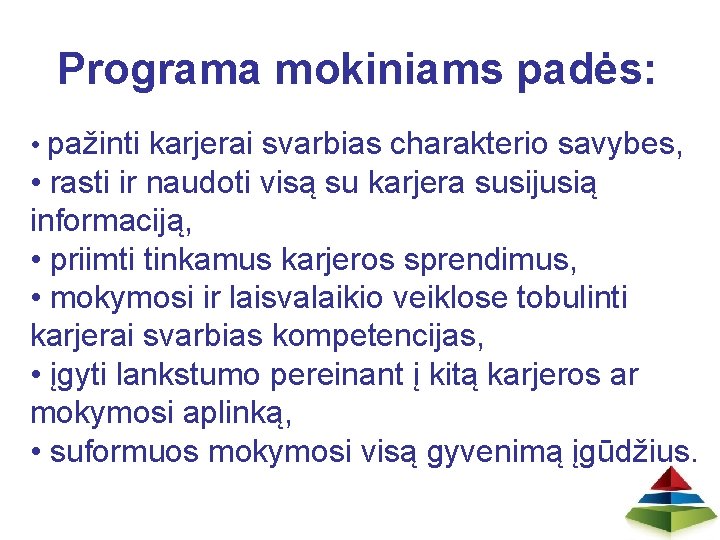 Programa mokiniams padės:

• pažinti karjerai svarbias charakterio savybes,
• rasti ir naudoti visą su karjera susijusią informaciją,
• priimti tinkamus karjeros sprendimus,
• mokymosi ir laisvalaikio veiklose tobulinti karjerai svarbias kompetencijas,
• įgyti lankstumo pereinant į kitą karjeros ar mokymosi aplinką,
• suformuos mokymosi visą gyvenimą įgūdžius.